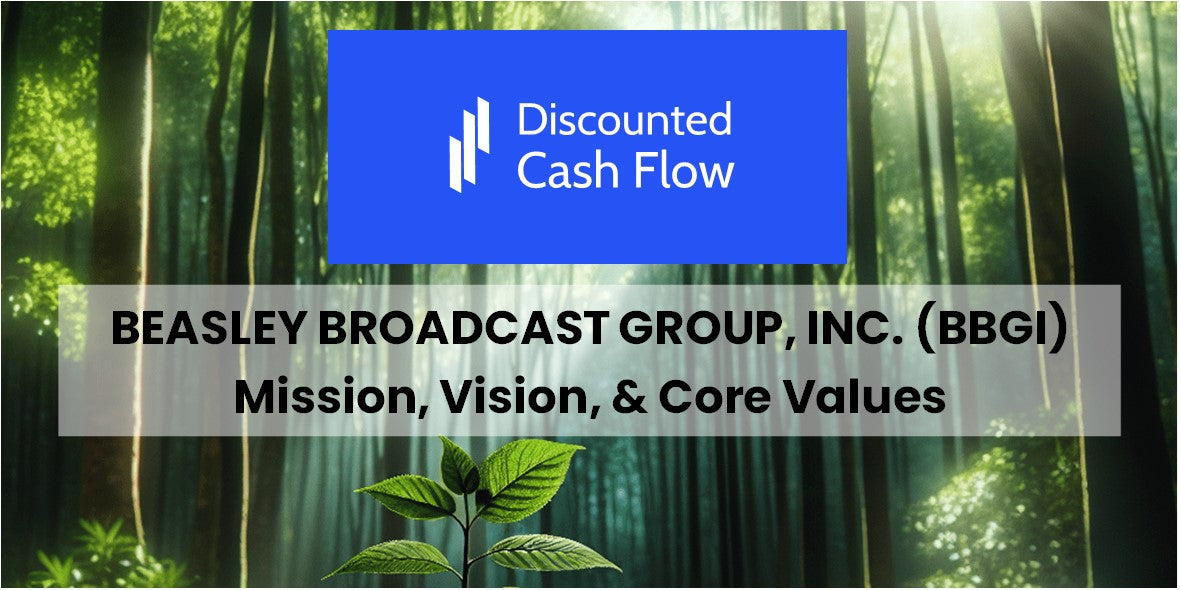 Discounted Cash Flow

BEASLEY BROADCAST GROUP, INC. (BBGI)
Mission, Vision, & Core Values